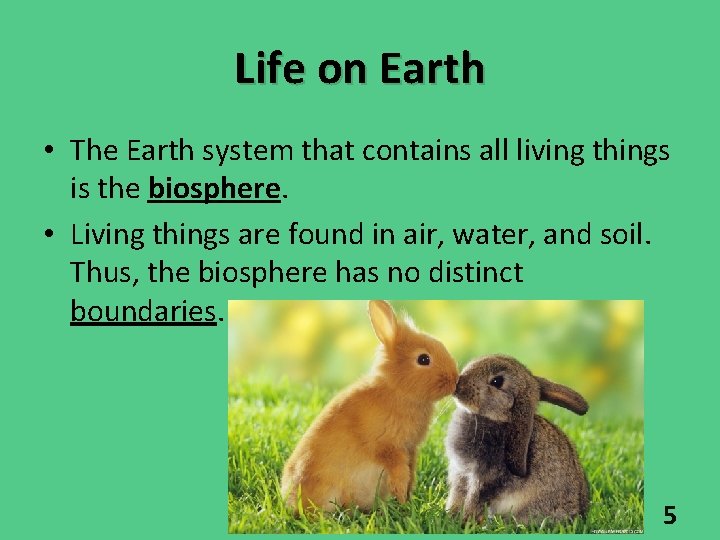 Life on Earth

• The Earth system that contains all living things is the biosphere.

• Living things are found in air, water, and soil. Thus, the biosphere has no distinct boundaries.

5